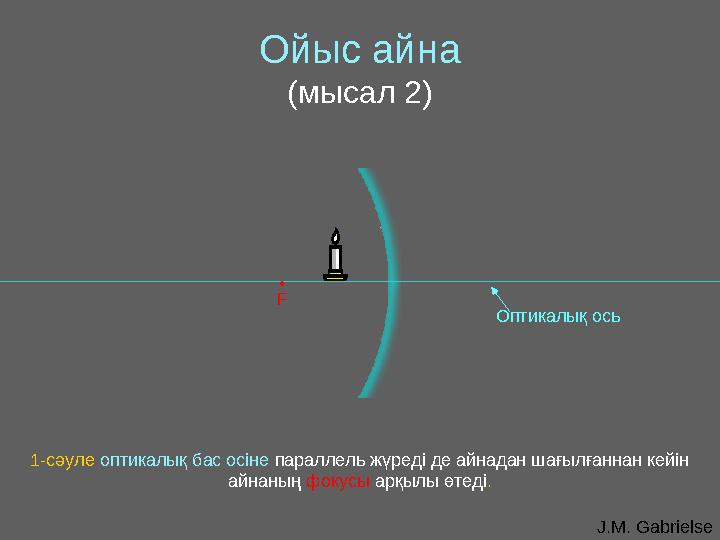 Ойыс айна
(мысал 2)

F

Оптикалық ось

1-сәуле оптикалық бас осіне параллель жүреді де айнадан шағылғаннан кейін айнаның фокусы арқылы өтеді.

J.M. Gabrielse